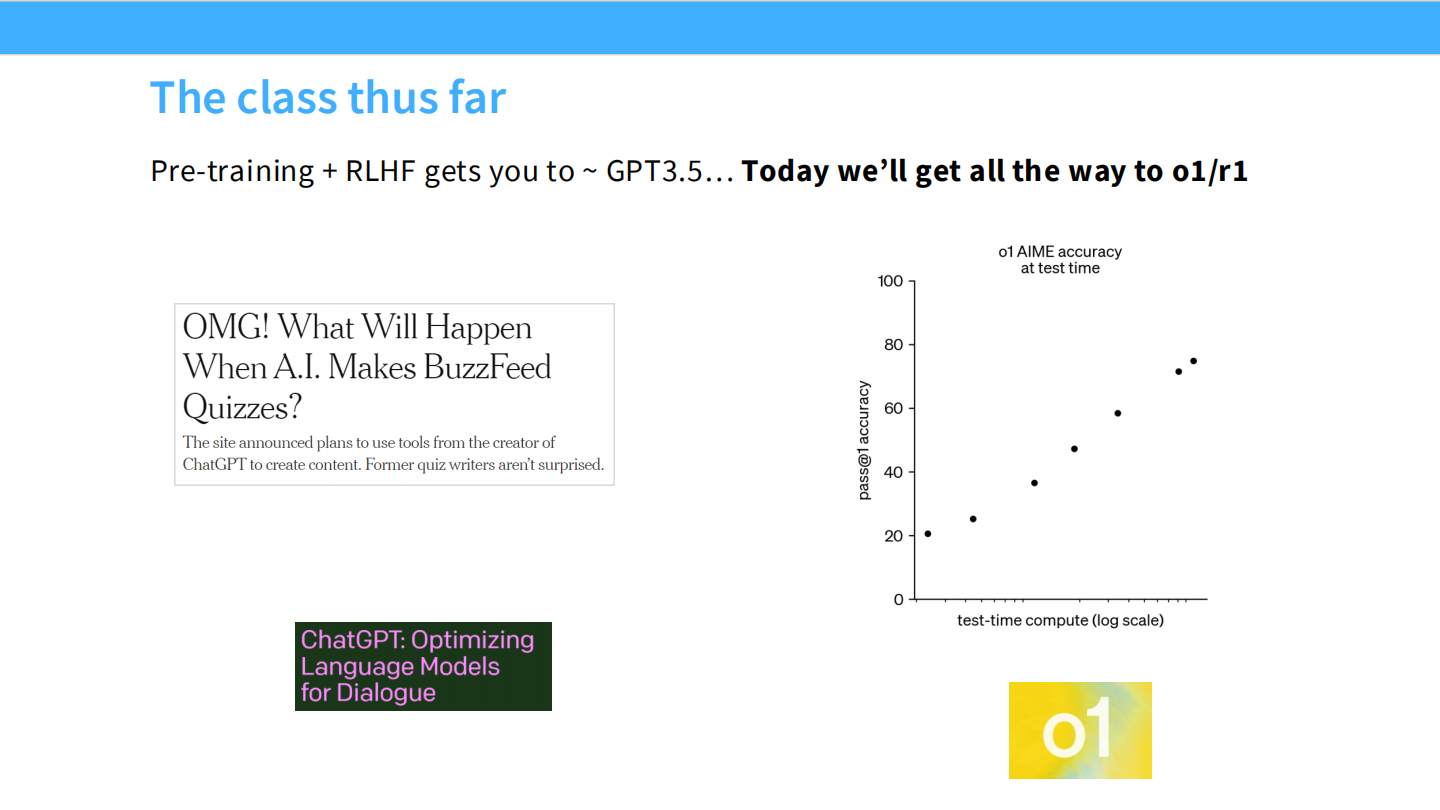 The class thus far

Pre-training + RLHF gets you to ~ GPT3.5… **Today we'll get all the way to o1/r1**

OMG! What Will Happen When A.I. Makes BuzzFeed Quizzes?

The site announced plans to use tools from the creator of ChatGPT to create content. Former quiz writers aren't surprised.

ChatGPT: Optimizing Language Models for Dialogue

o1 AIME accuracy at test time

100
80
60
40
20
0

pass@1 accuracy

test-time compute (log scale)

o1